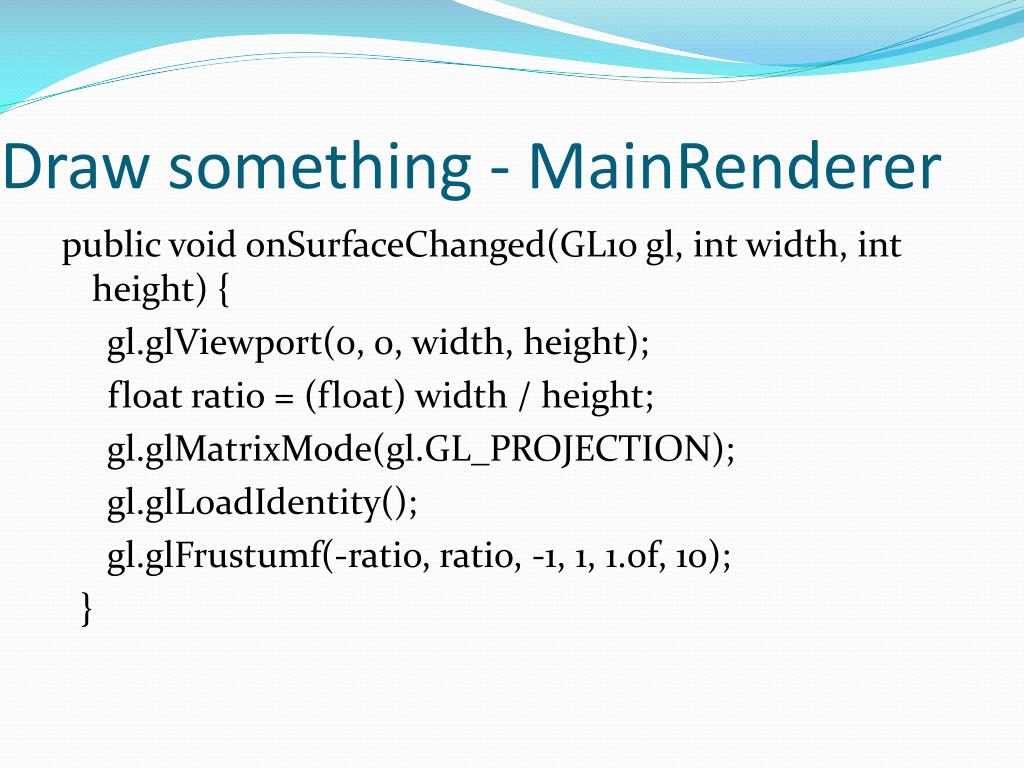 Draw something - MainRenderer

public void onSurfaceChanged(GL10 gl, int width, int height) {
gl.glViewport(0, 0, width, height);
float ratio = (float) width / height;
gl.glMatrixMode(gl.GL_PROJECTION);
gl.glLoadIdentity();
gl.glFrustumf(-ratio, ratio, -1, 1, 1.0f, 10);
}